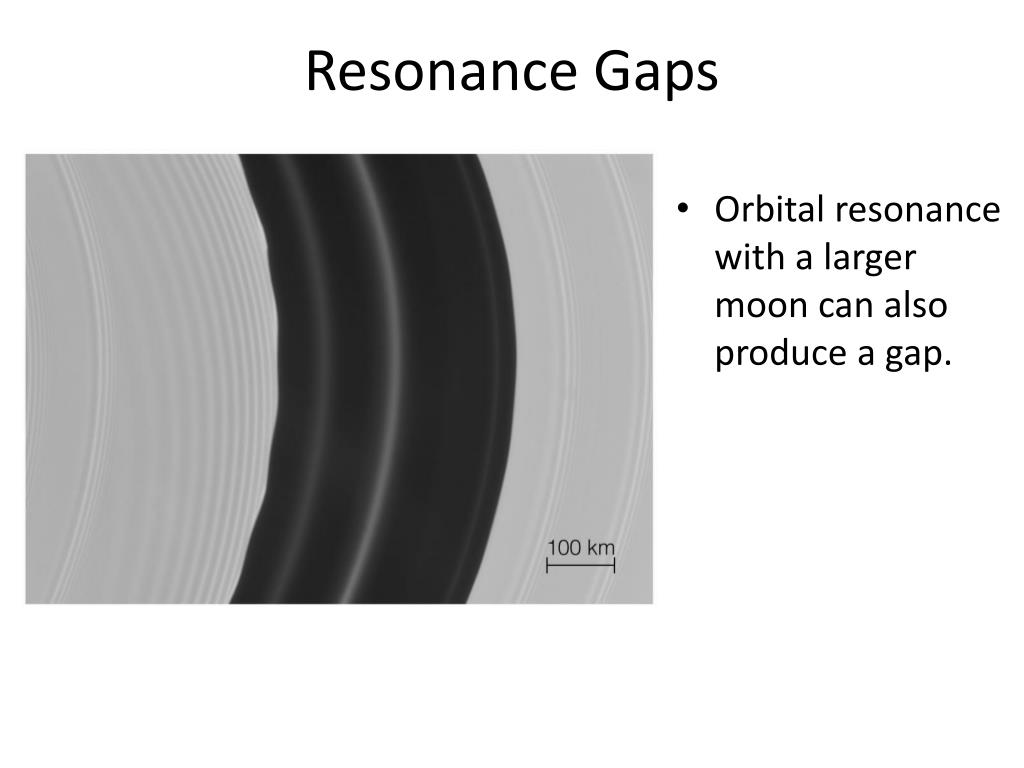 Resonance Gaps

100 km

• Orbital resonance with a larger moon can also produce a gap.